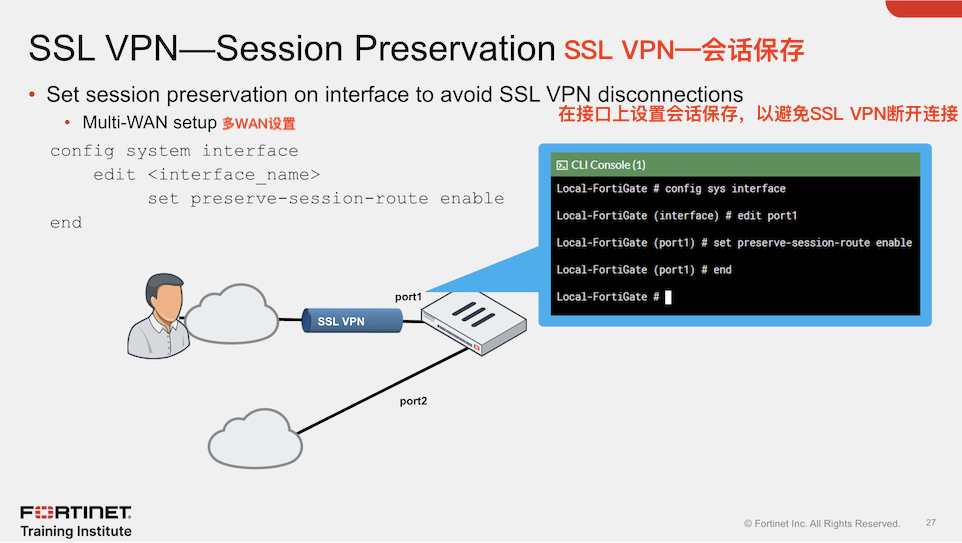 SSL VPN—Session Preservation SSL VPN—会话保存

• Set session preservation on interface to avoid SSL VPN disconnections

在接口上设置会话保存，以避免SSL VPN断开连接

• Multi-WAN setup 多WAN设置

config system interface
    edit <interface_name>
        set preserve-session-route enable
end

CLI Console (1)

Local-FortiGate # config sys interface

Local-FortiGate (interface) # edit port1

Local-FortiGate (port1) # set preserve-session-route enable

Local-FortiGate (port1) # end

Local-FortiGate #

port1

SSL VPN

port2

FORTINET
Training Institute

© Fortinet Inc. All Rights Reserved.

27